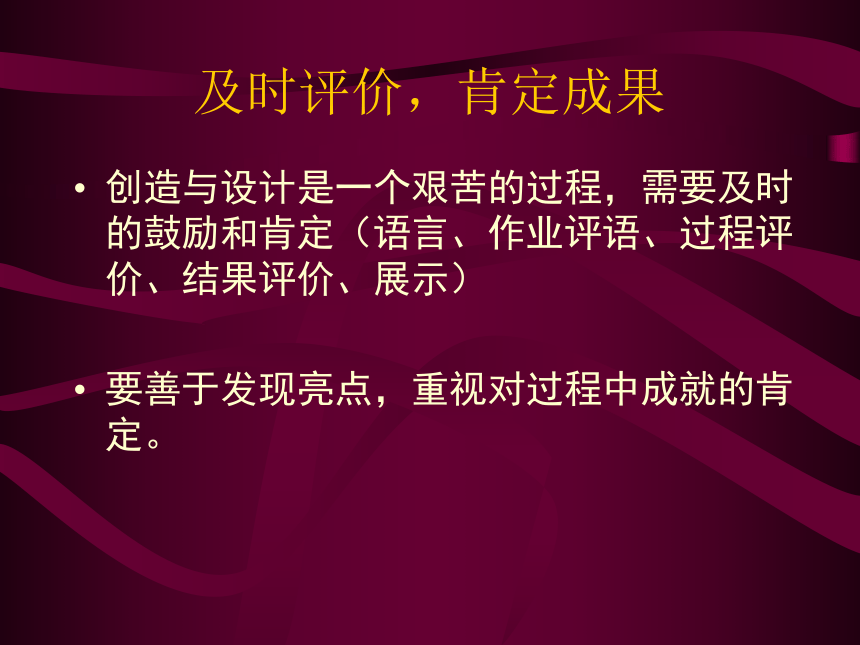 及时评价，肯定成果

• 创造与设计是一个艰苦的过程，需要及时的鼓励和肯定（语言、作业评语、过程评价、结果评价、展示）

• 要善于发现亮点，重视对过程中成就的肯定。